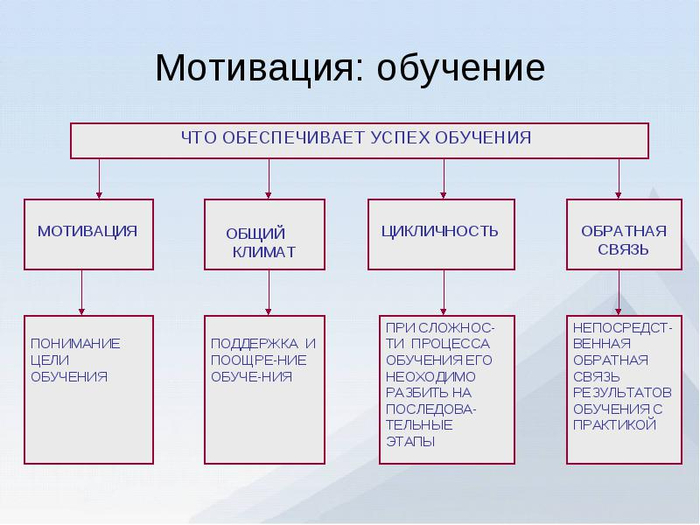 Мотивация: обучение

ЧТО ОБЕСПЕЧИВАЕТ УСПЕХ ОБУЧЕНИЯ

МОТИВАЦИЯ

ОБЩИЙ КЛИМАТ

ЦИКЛИЧНОСТЬ

ОБРАТНАЯ СВЯЗЬ

ПОНИМАНИЕ ЦЕЛИ ОБУЧЕНИЯ

ПОДДЕРЖКА И ПООЩРЕ-НИЕ ОБУЧЕ-НИЯ

ПРИ СЛОЖНОСТИ ПРОЦЕССА ОБУЧЕНИЯ ЕГО НЕОХОДИМО РАЗБИТЬ НА ПОСЛЕДОВАТЕЛЬНЫЕ ЭТАПЫ

НЕПОСРЕДСТВЕННАЯ ОБРАТНАЯ СВЯЗЬ РЕЗУЛЬТАТОВ ОБУЧЕНИЯ С ПРАКТИКОЙ